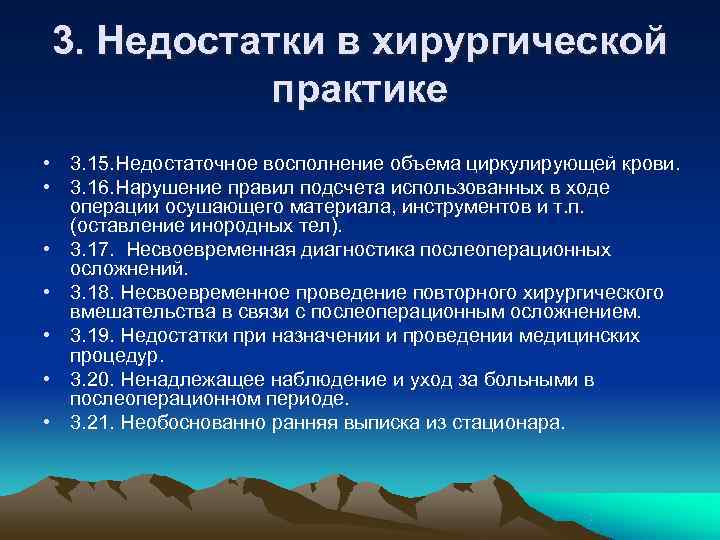 3. Недостатки в хирургической практике

• 3.15.Недостаточное восполнение объема циркулирующей крови.
• 3.16.Нарушение правил подсчета использованных в ходе операции осушающего материала, инструментов и т.п. (оставление инородных тел).
• 3.17. Несвоевременная диагностика послеоперационных осложнений.
• 3.18. Несвоевременное проведение повторного хирургического вмешательства в связи с послеоперационным осложнением.
• 3.19. Недостатки при назначении и проведении медицинских процедур.
• 3.20. Ненадлежащее наблюдение и уход за больными в послеоперационном периоде.
• 3.21. Необоснованно ранняя выписка из стационара.